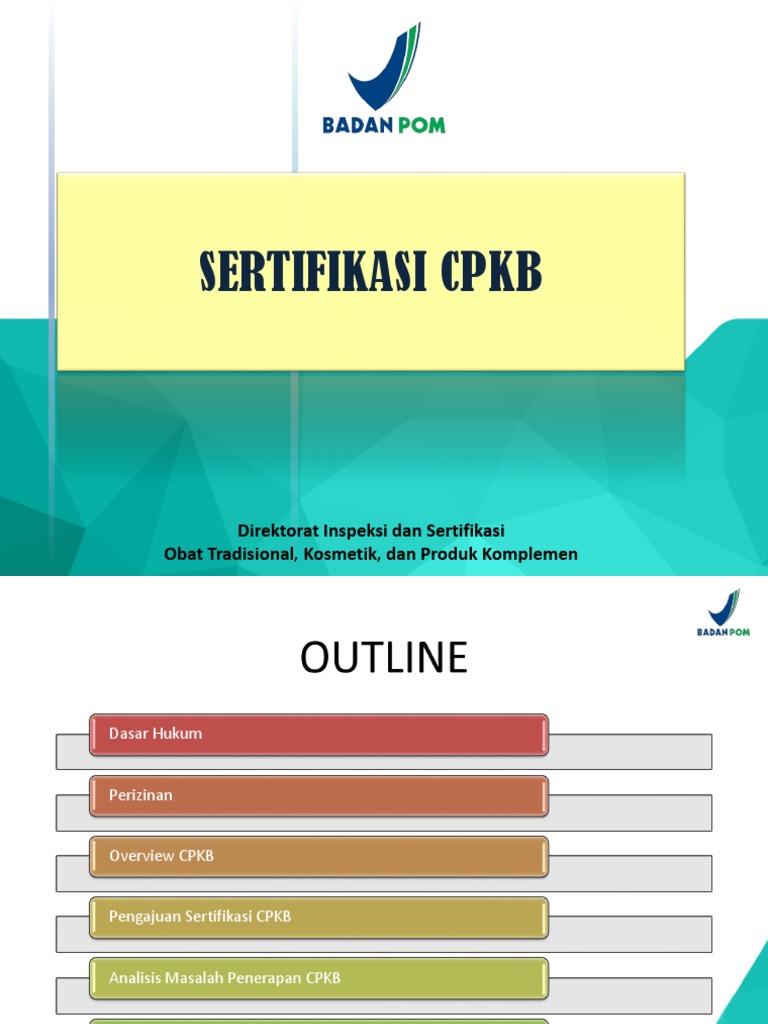 BADAN POM

SERTIFIKASI CPKB

Direktorat Inspeksi dan Sertifikasi
Obat Tradisional, Kosmetik, dan Produk Komplemen

BADAN POM

OUTLINE

Dasar Hukum

Perizinan

Overview CPKB

Pengajuan Sertifikasi CPKB

Analisis Masalah Penerapan CPKB